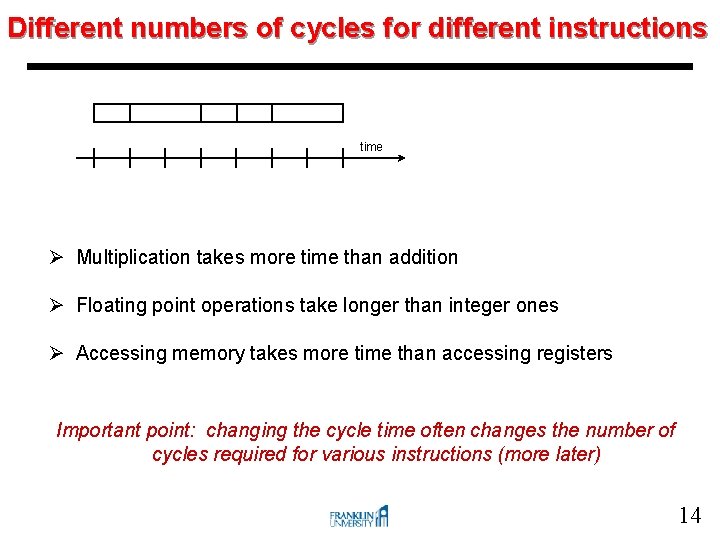 Different numbers of cycles for different instructions

time

➢ Multiplication takes more time than addition

➢ Floating point operations take longer than integer ones

➢ Accessing memory takes more time than accessing registers

Important point: changing the cycle time often changes the number of cycles required for various instructions (more later)

FRANKLIN UNIVERSITY

14